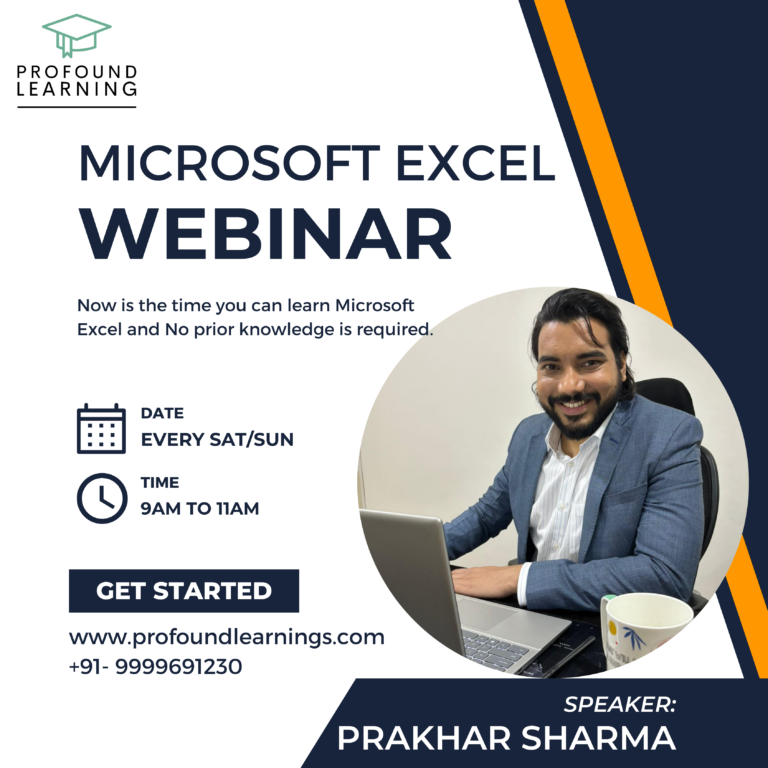 PROFOUND LEARNING

MICROSOFT EXCEL
WEBINAR

Now is the time you can learn Microsoft Excel and No prior knowledge is required.

DATE
EVERY SAT/SUN

TIME
9AM TO 11AM

GET STARTED

www.profoundlearnings.com
+91- 9999691230

SPEAKER:
PRAKHAR SHARMA